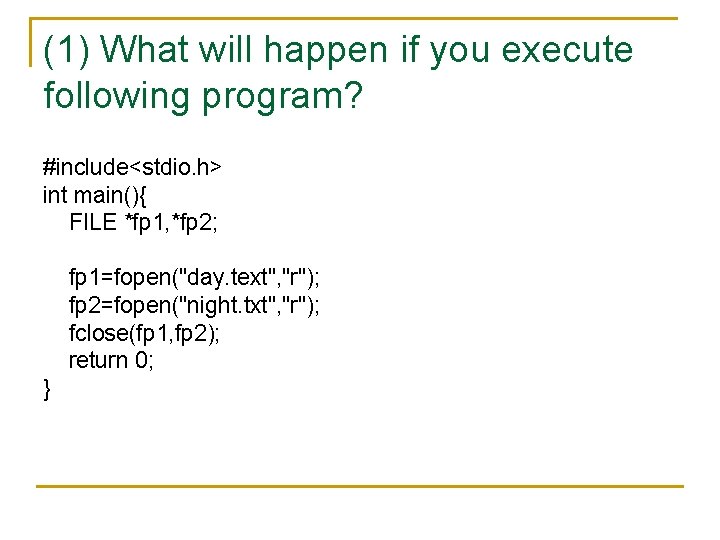 (1) What will happen if you execute following program?

#include<stdio.h>
int main(){
FILE *fp1,*fp2;

fp1=fopen("day.text","r");
fp2=fopen("night.txt","r");
fclose(fp1,fp2);
return 0;
}